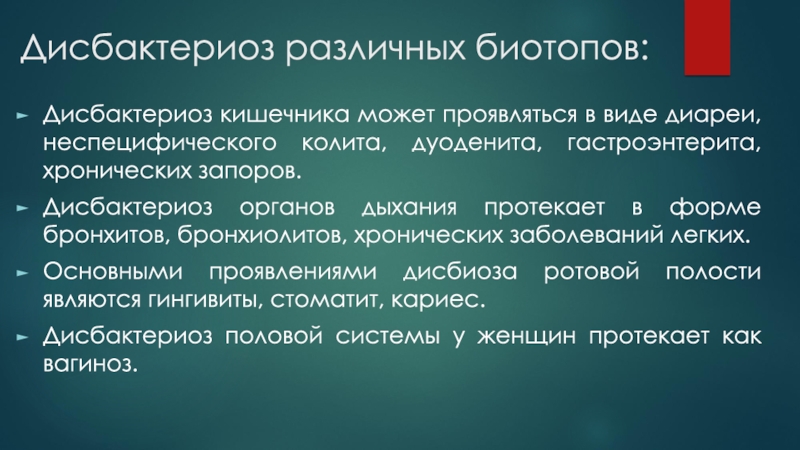 Дисбактериоз различных биотопов:

Дисбактериоз кишечника может проявляться в виде диареи, неспецифического колита, дуоденита, гастроэнтерита, хронических запоров.

Дисбактериоз органов дыхания протекает в форме бронхитов, бронхиолитов, хронических заболеваний легких.

Основными проявлениями дисбиоза ротовой полости являются гингивиты, стоматит, кариес.

Дисбактериоз половой системы у женщин протекает как вагиноз.